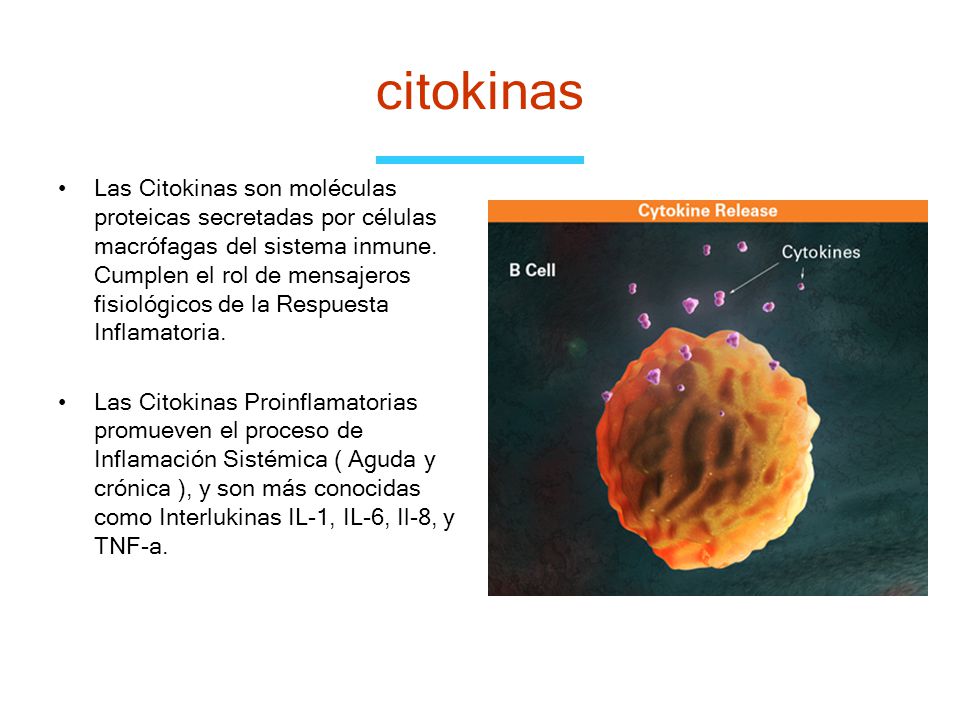 citokinas

• Las Citokinas son moléculas proteicas secretadas por células macrófagas del sistema inmune. Cumplen el rol de mensajeros fisiológicos de la Respuesta Inflamatoria.

• Las Citokinas Proinflamatorias promueven el proceso de Inflamación Sistémica ( Aguda y crónica ), y son más conocidas como Interlukinas IL-1, IL-6, Il-8, y TNF-a.

Cytokine Release

B Cell

Cytokines